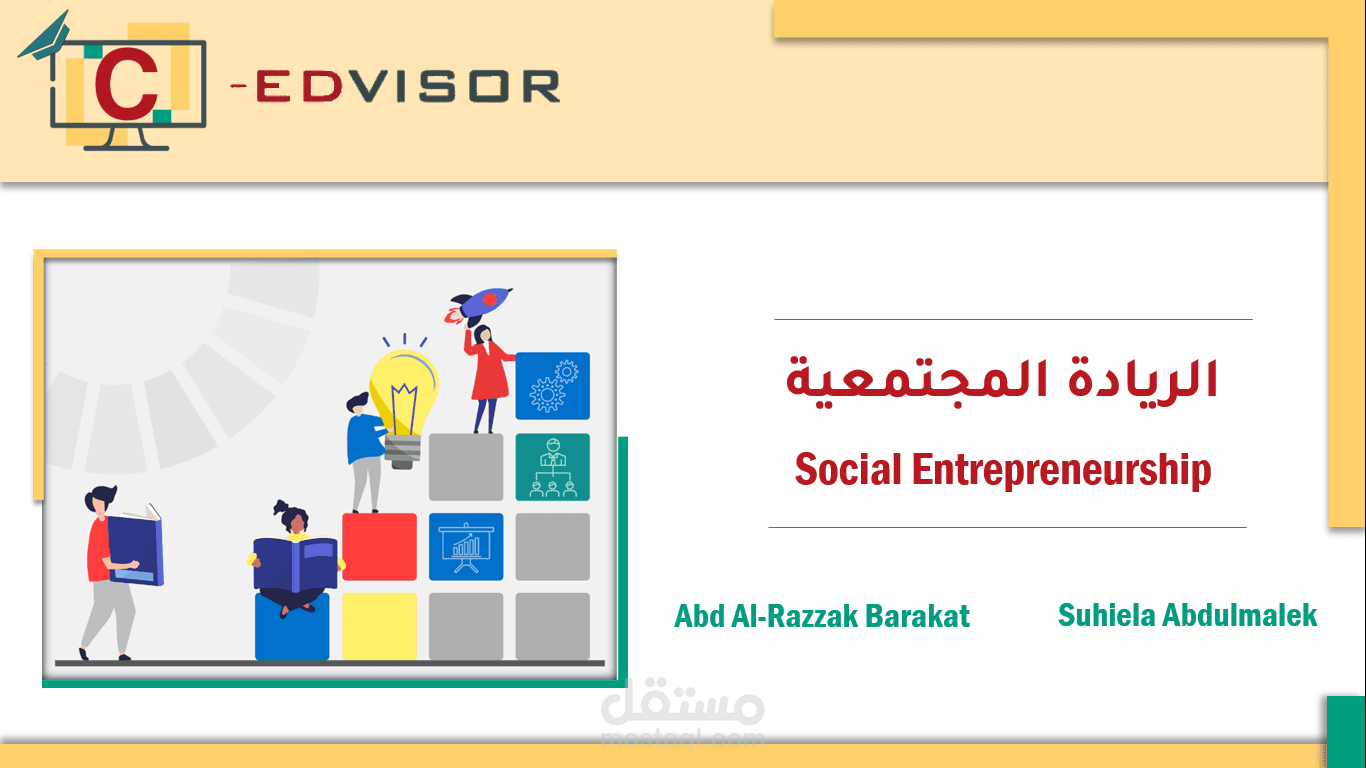 C -EDVISOR

الريادة المجتمعية

Social Entrepreneurship

Abd Al-Razzak Barakat

Suhiela Abdulmalek

مستقل
mostaql.com